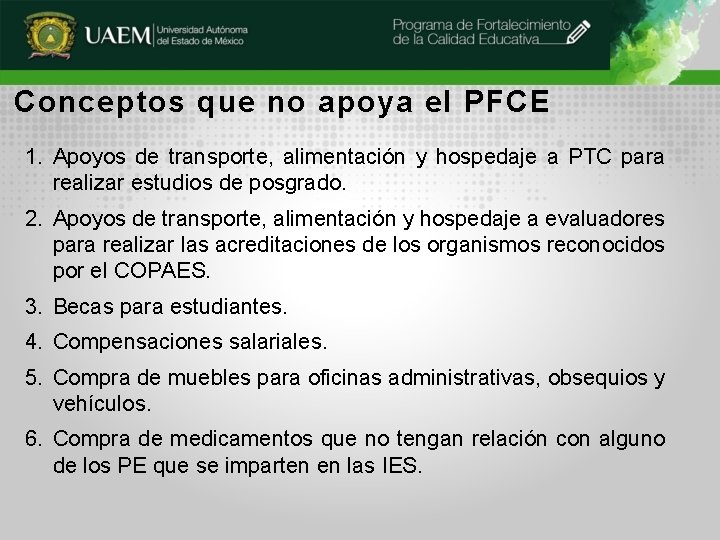 UAEM Universidad Autónoma del Estado de México

Programa de Fortalecimiento de la Calidad Educativa

Conceptos que no apoya el PFCE

1. Apoyos de transporte, alimentación y hospedaje a PTC para realizar estudios de posgrado.
2. Apoyos de transporte, alimentación y hospedaje a evaluadores para realizar las acreditaciones de los organismos reconocidos por el COPAES.
3. Becas para estudiantes.
4. Compensaciones salariales.
5. Compra de muebles para oficinas administrativas, obsequios y vehículos.
6. Compra de medicamentos que no tengan relación con alguno de los PE que se imparten en las IES.